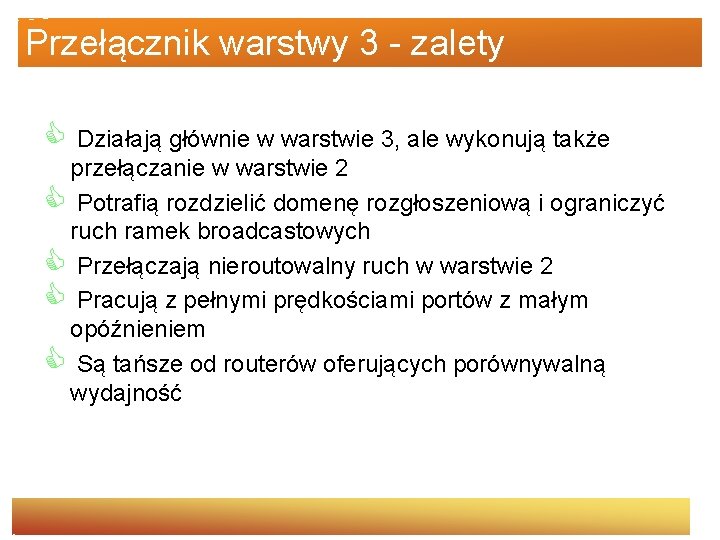 Przełącznik warstwy 3 - zalety

Działają głównie w warstwie 3, ale wykonują także przełączanie w warstwie 2

Potrafią rozdzielić domenę rozgłoszeniową i ograniczyć ruch ramek broadcastowych

Przełączają nieroutowalny ruch w warstwie 2

Pracują z pełnymi prędkościami portów z małym opóźnieniem

Są tańsze od routerów oferujących porównywalną wydajność